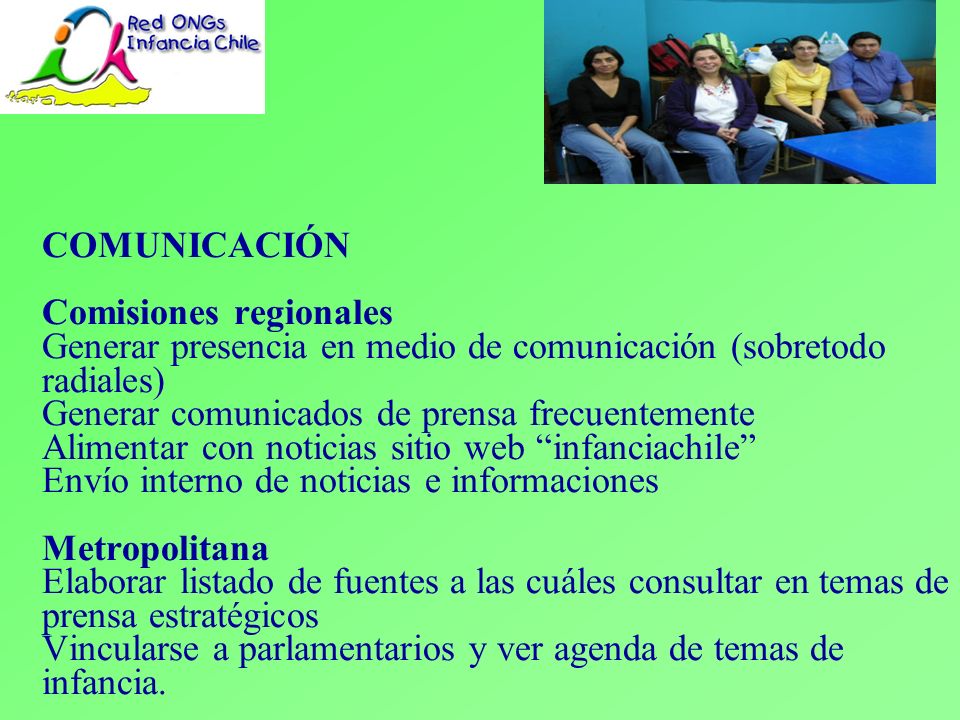 Red ONGs Infancia Chile

COMUNICACIÓN

Comisiones regionales
Generar presencia en medio de comunicación (sobretodo radiales)
Generar comunicados de prensa frecuentemente
Alimentar con noticias sitio web “infanciachile”
Envío interno de noticias e informaciones

Metropolitana
Elaborar listado de fuentes a las cuáles consultar en temas de prensa estratégicos
Vincularse a parlamentarios y ver agenda de temas de infancia.